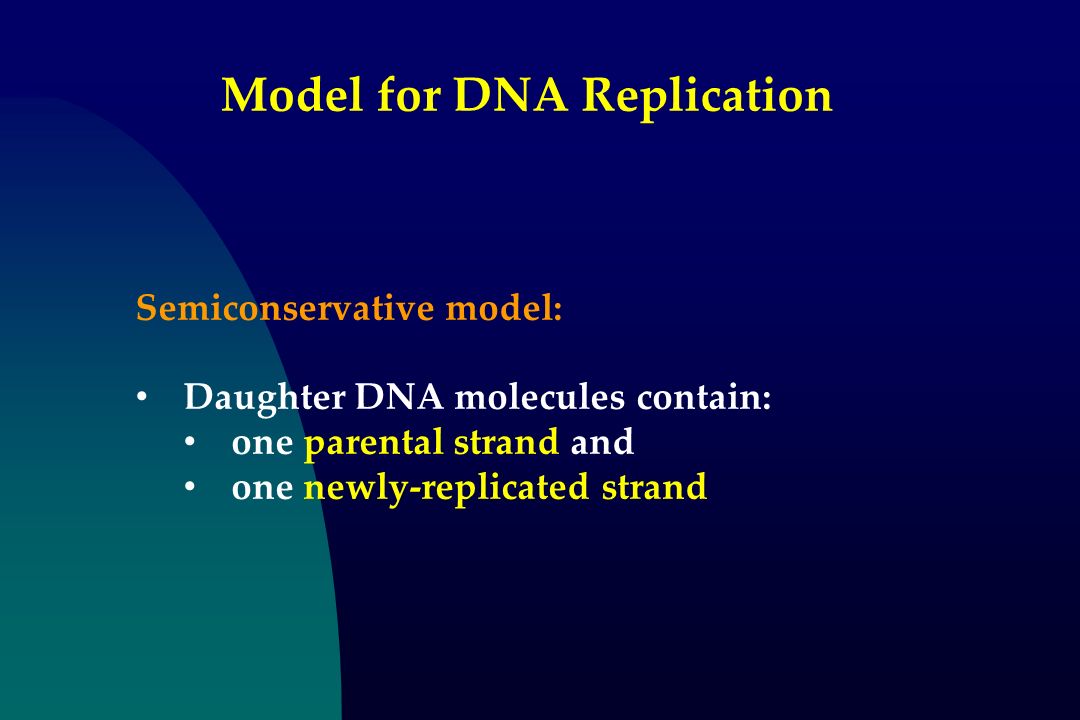 Model for DNA Replication

Semiconservative model:

• Daughter DNA molecules contain:
  • one parental strand and
  • one newly-replicated strand